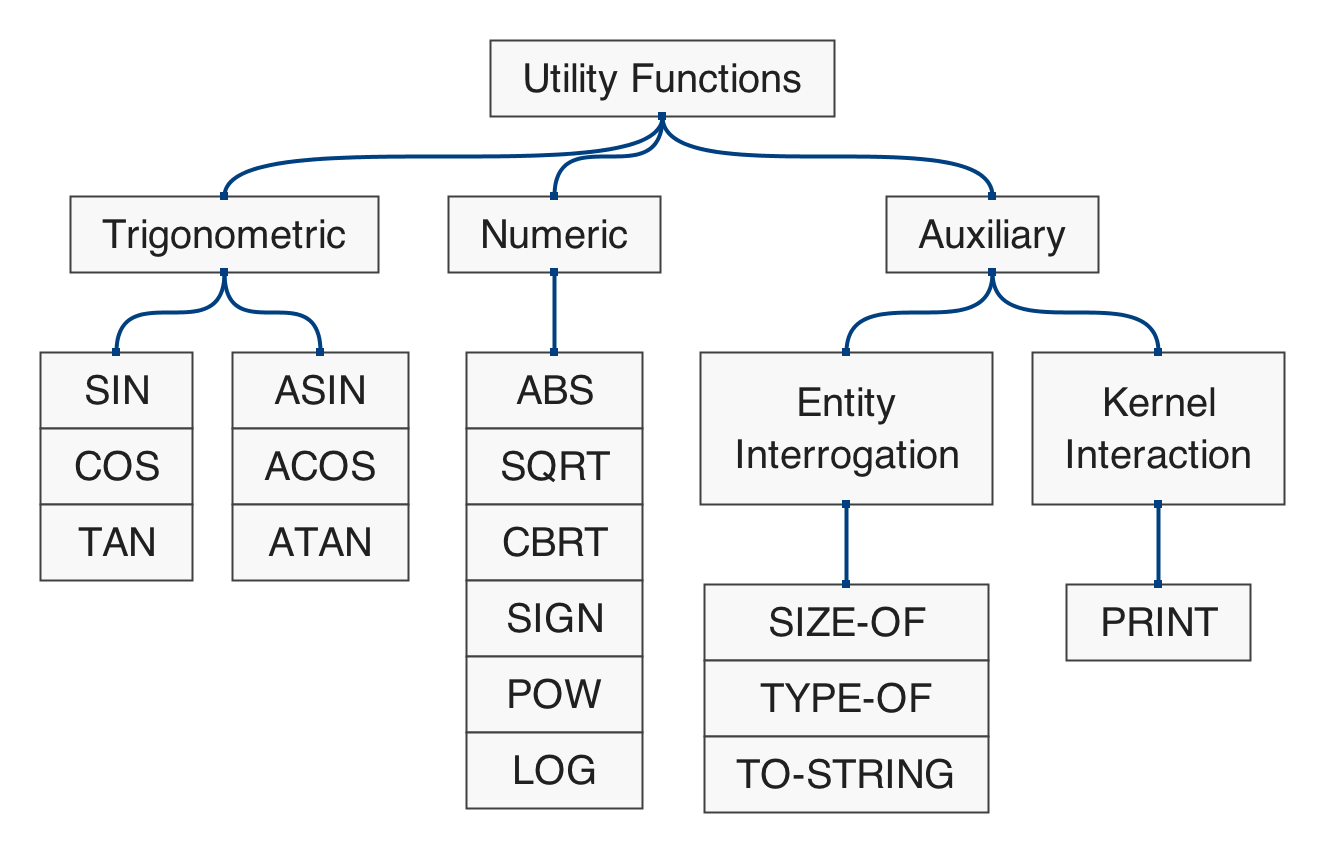 Utility Functions

Trigonometric

SIN
COS
TAN

ASIN
ACOS
ATAN

Numeric

ABS
SQRT
CBRT
SIGN
POW
LOG

Auxiliary

Entity Interrogation

SIZE-OF
TYPE-OF
TO-STRING

Kernel Interaction

PRINT